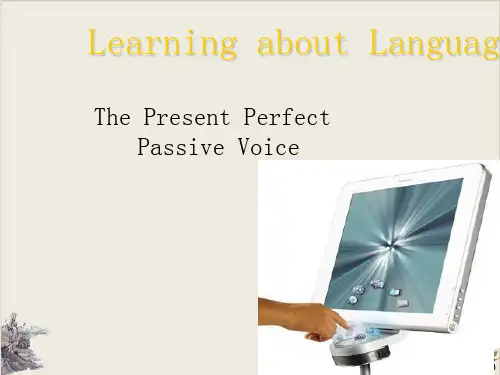 Learning about Languag

The Present Perfect
Passive Voice